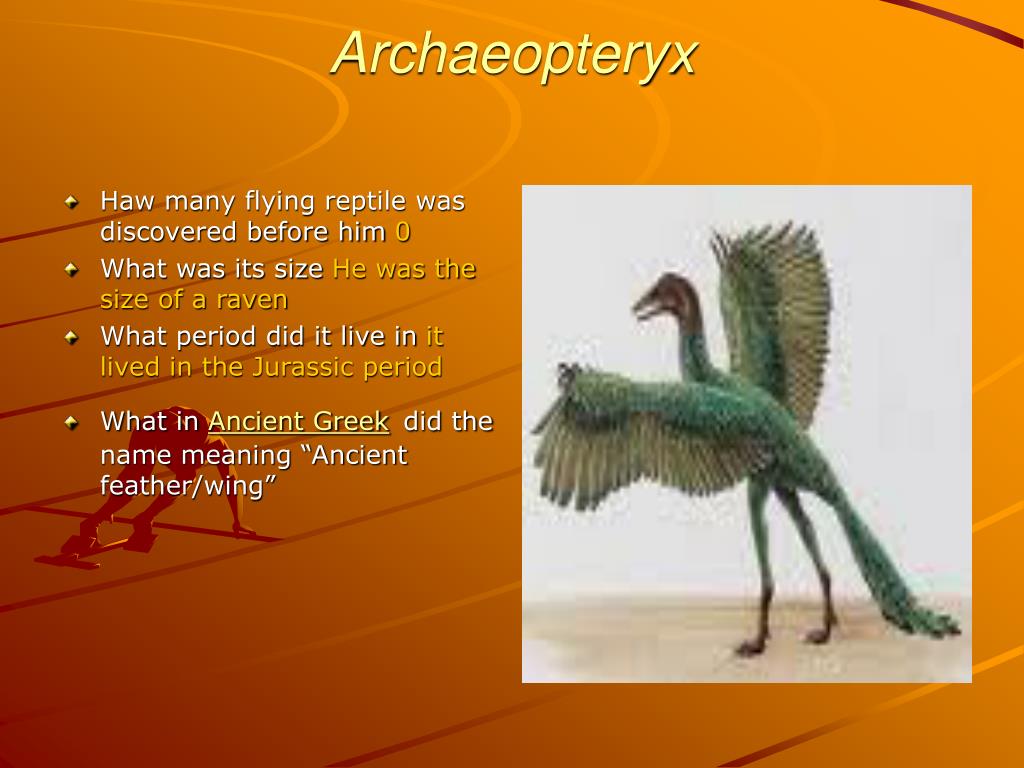 Archaeopteryx

Haw many flying reptile was discovered before him 0

What was its size He was the size of a raven

What period did it live in it lived in the Jurassic period

What in Ancient Greek did the name meaning “Ancient feather/wing”